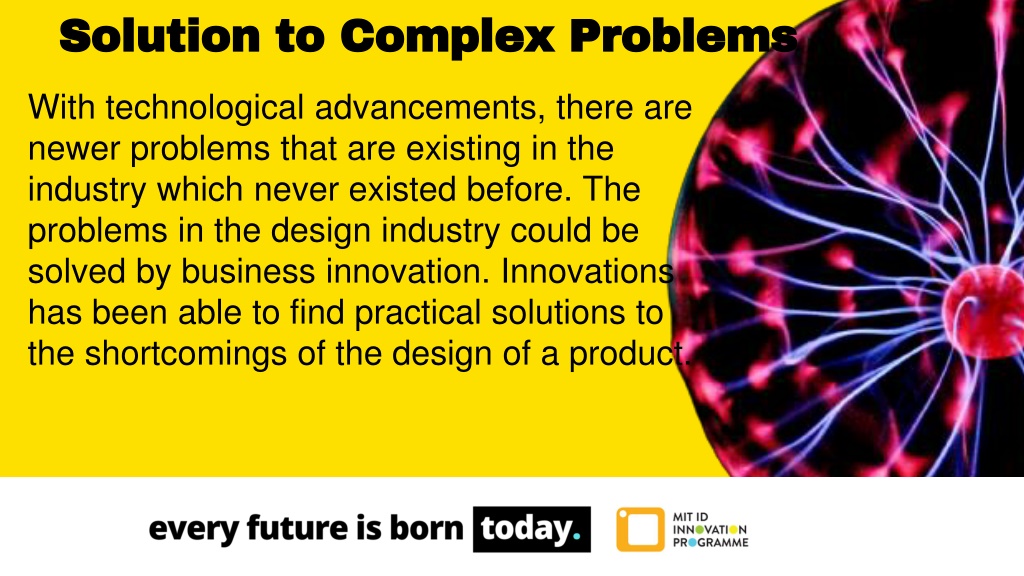 Solution to Complex Problems

With technological advancements, there are newer problems that are existing in the industry which never existed before. The problems in the design industry could be solved by business innovation. Innovations has been able to find practical solutions to the shortcomings of the design of a product.

every future is born today.

MIT ID INNOVATION PROGRAMME